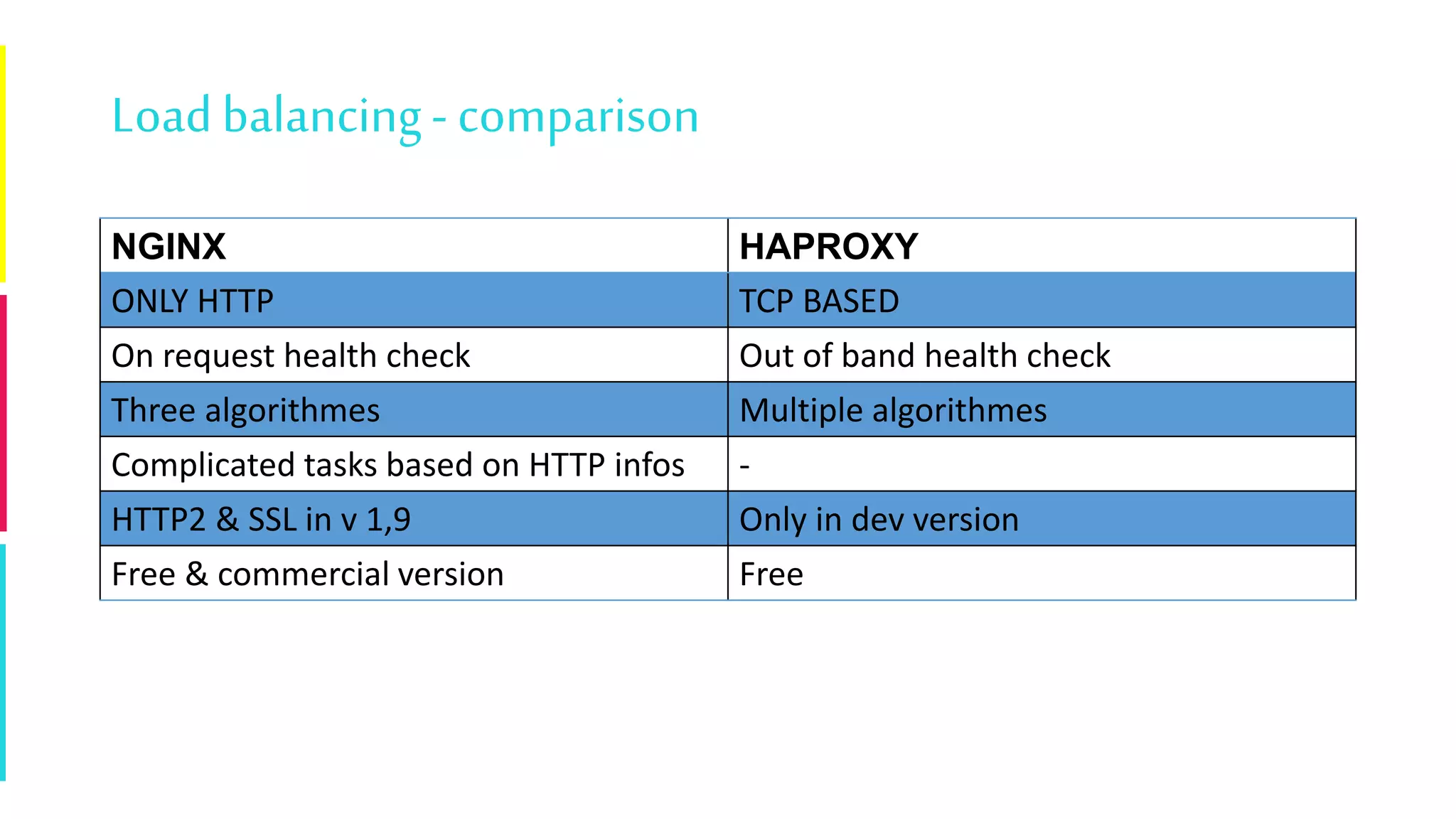 Load balancing - comparison

| NGINX | HAPROXY |
|---|---|
| ONLY HTTP | TCP BASED |
| On request health check | Out of band health check |
| Three algorithmes | Multiple algorithmes |
| Complicated tasks based on HTTP infos | - |
| HTTP2 & SSL in v 1,9 | Only in dev version |
| Free & commercial version | Free |